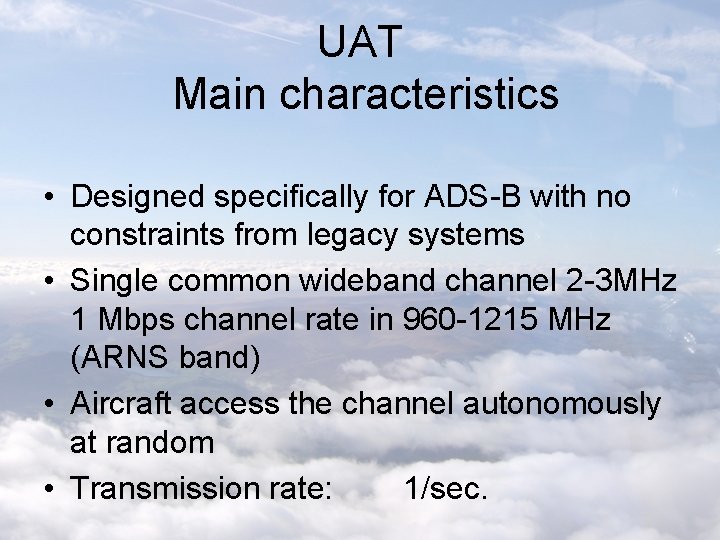 UAT
Main characteristics

• Designed specifically for ADS-B with no constraints from legacy systems
• Single common wideband channel 2-3MHz 1 Mbps channel rate in 960-1215 MHz (ARNS band)
• Aircraft access the channel autonomously at random
• Transmission rate: 1/sec.